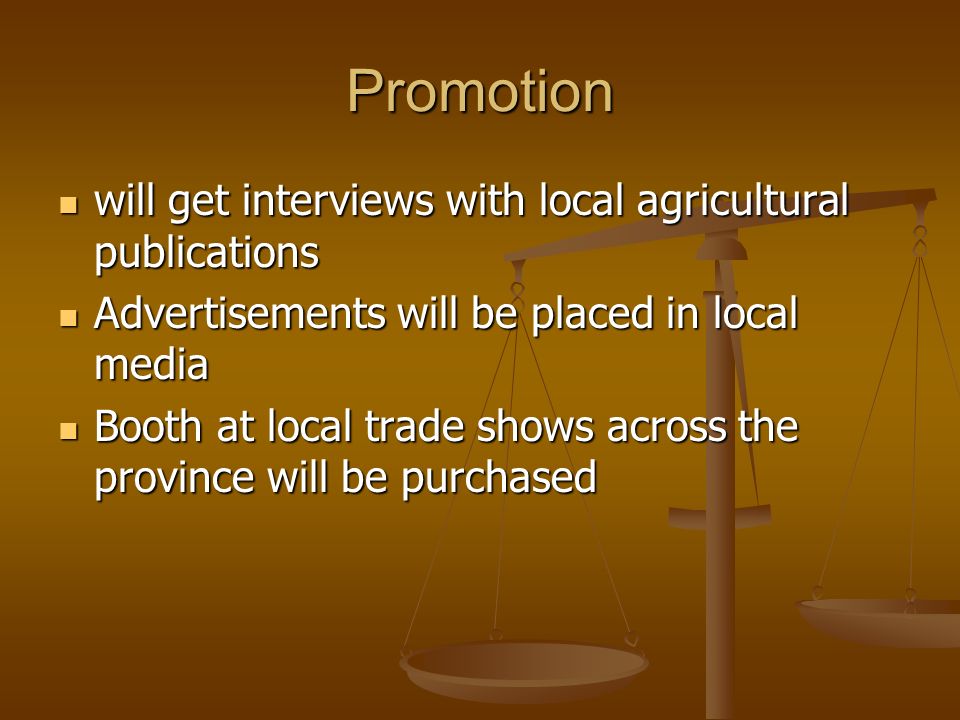 Promotion

- will get interviews with local agricultural publications
- Advertisements will be placed in local media
- Booth at local trade shows across the province will be purchased